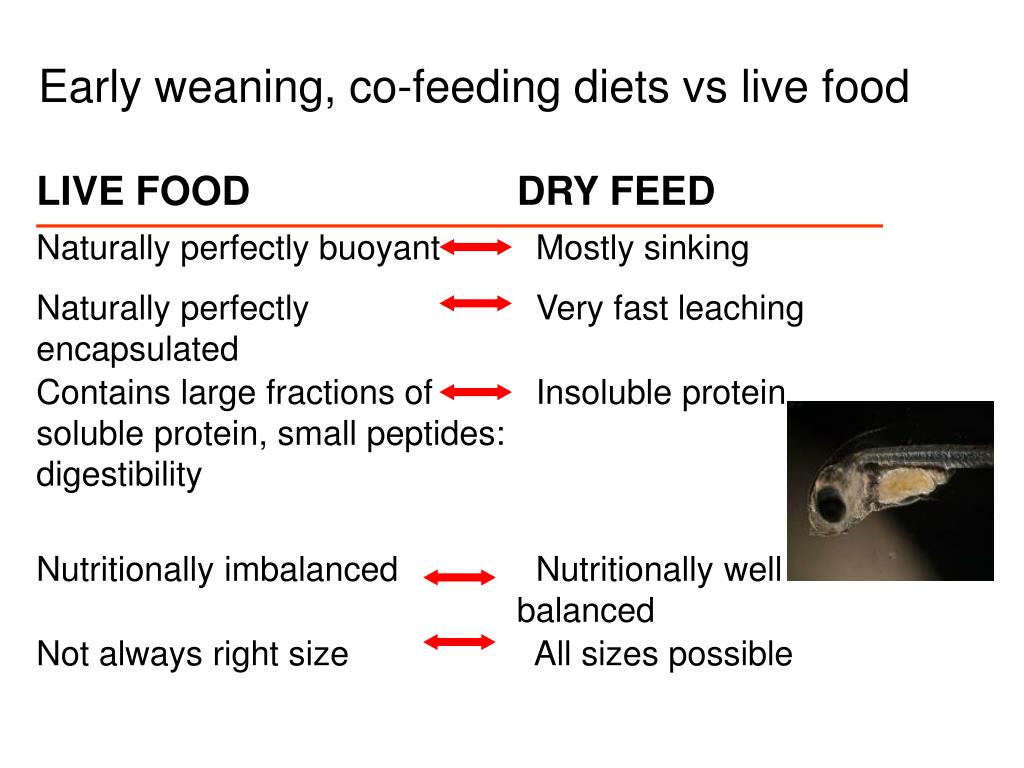 Early weaning, co-feeding diets vs live food

| LIVE FOOD | DRY FEED |
|---|---|
| Naturally perfectly buoyant | Mostly sinking |
| Naturally perfectly encapsulated | Very fast leaching |
| Contains large fractions of soluble protein, small peptides: digestibility | Insoluble protein |
| Nutritionally imbalanced | Nutritionally well balanced |
| Not always right size | All sizes possible |